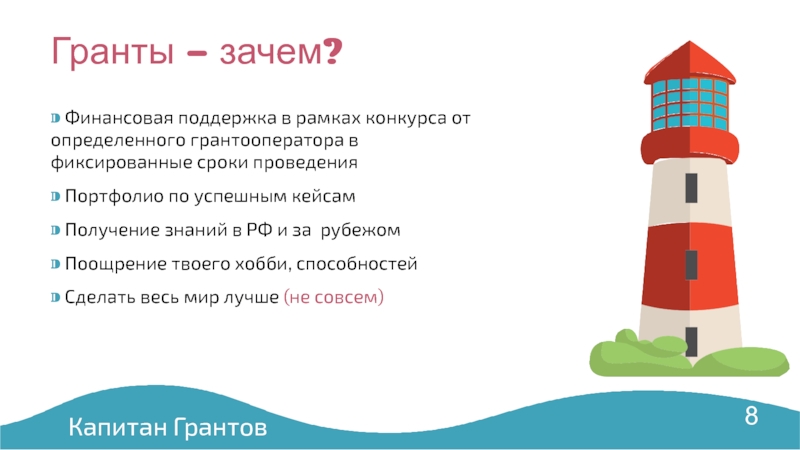 Гранты – зачем?

Финансовая поддержка в рамках конкурса от определенного грантооператора в фиксированные сроки проведения

Портфолио по успешным кейсам

Получение знаний в РФ и за рубежом

Поощрение твоего хобби, способностей

Сделать весь мир лучше (не совсем)

Капитан Грантов

8